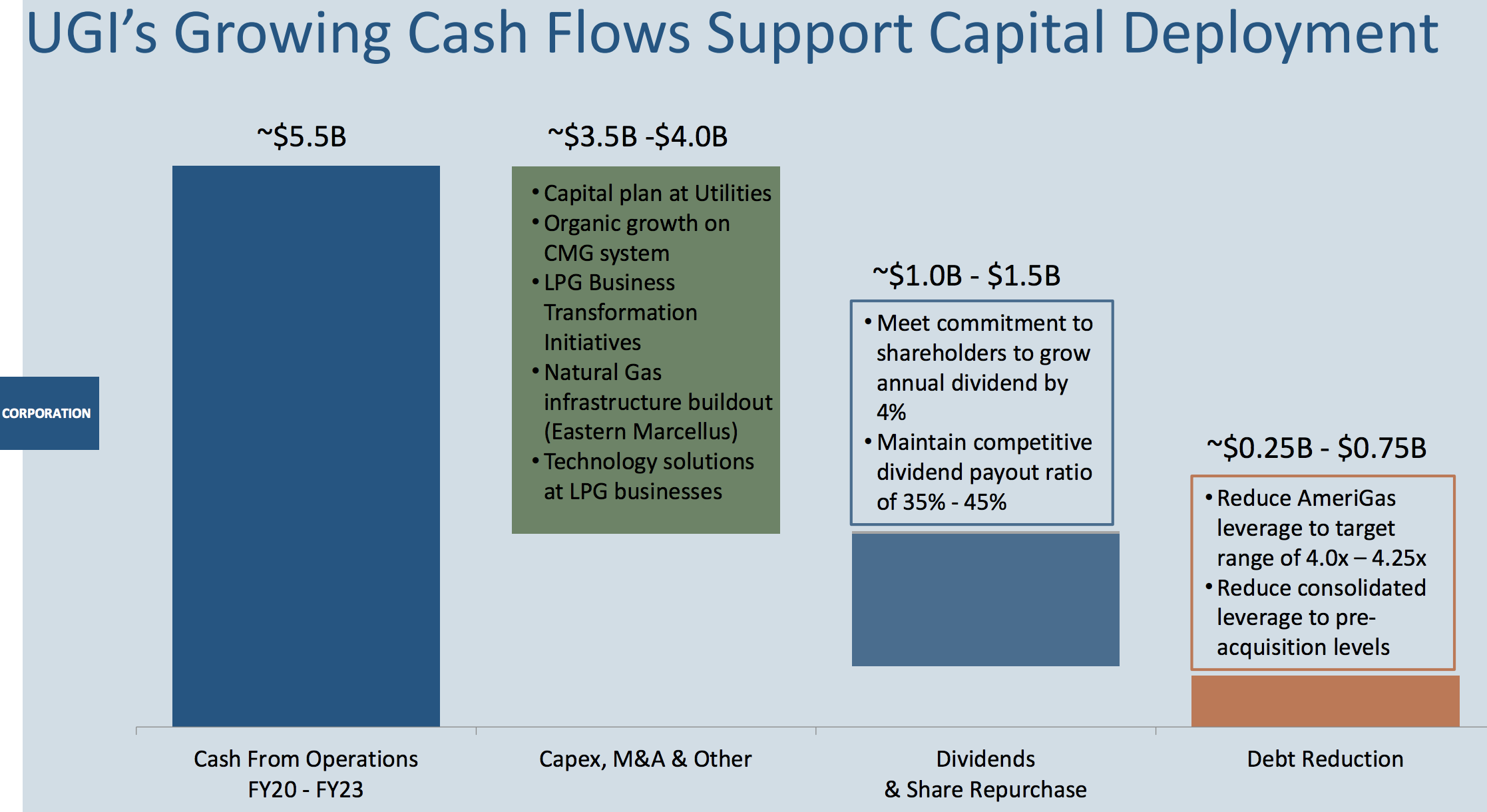 UGI's Growing Cash Flows Support Capital Deployment

CORPORATION

~$5.5B

~$3.5B -$4.0B

• Capital plan at Utilities
• Organic growth on CMG system
• LPG Business Transformation Initiatives
• Natural Gas infrastructure buildout (Eastern Marcellus)
• Technology solutions at LPG businesses

~$1.0B - $1.5B

• Meet commitment to shareholders to grow annual dividend by 4%
• Maintain competitive dividend payout ratio of 35% - 45%

~$0.25B - $0.75B

• Reduce AmeriGas leverage to target range of 4.0x – 4.25x
• Reduce consolidated leverage to pre-acquisition levels

Cash From Operations FY20 - FY23

Capex, M&A & Other

Dividends & Share Repurchase

Debt Reduction